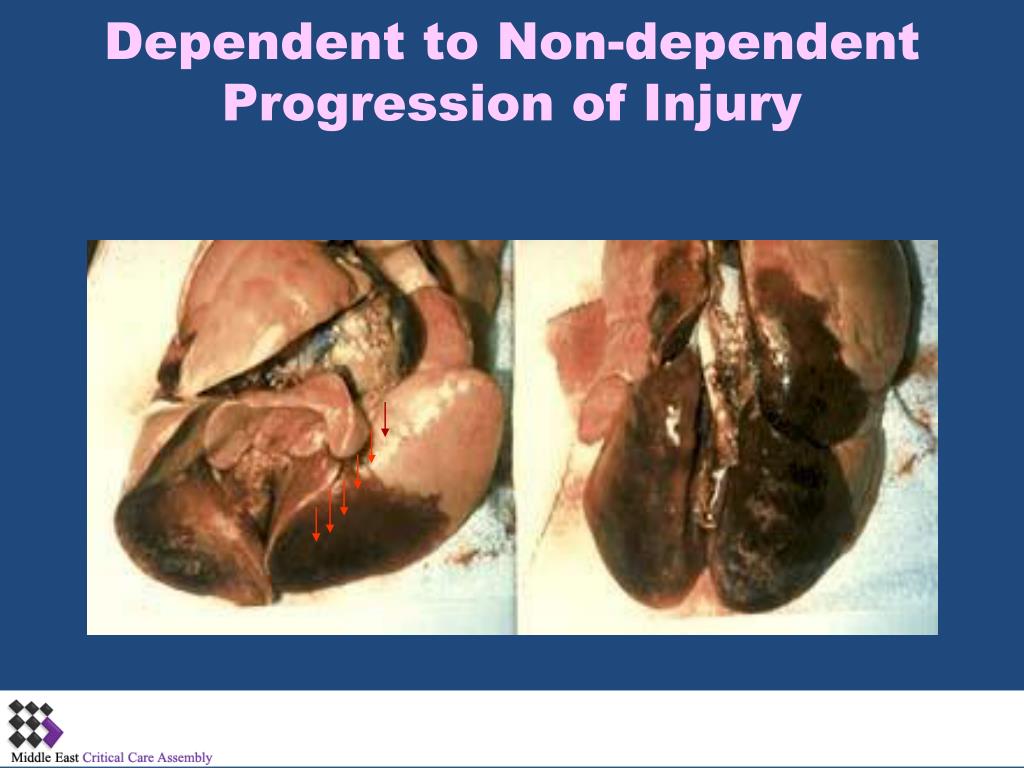 Dependent to Non-dependent Progression of Injury

Middle East Critical Care Assembly